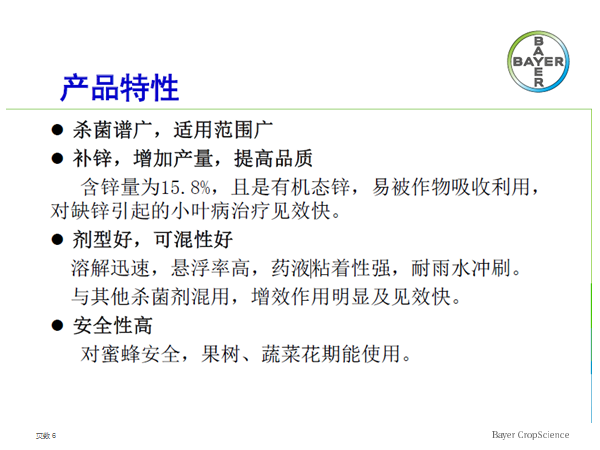 BAYER

产品特性

● 杀菌谱广，适用范围广

● 补锌，增加产量，提高品质

含锌量为15.8%，且是有机态锌，易被作物吸收利用，对缺锌引起的小叶病治疗见效快。

● 剂型好，可混性好

溶解迅速，悬浮率高，药液粘着性强，耐雨水冲刷。

与其他杀菌剂混用，增效作用明显及见效快。

● 安全性高

对蜜蜂安全，果树、蔬菜花期能使用。

页数 6

Bayer CropScience